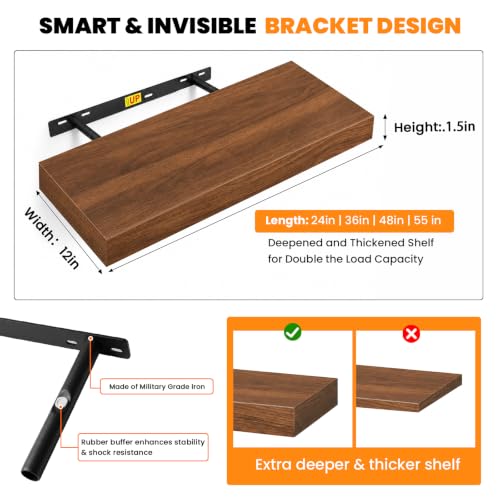 SMART & INVISIBLE BRACKET DESIGN

UP

Height:.1.5in

Width: 12in

Length: 24in | 36in | 48in | 55 in

Deepened and Thickened Shelf for Double the Load Capacity

Made of Military Grade Iron

Rubber buffer enhances stability & shock resistance

Extra deeper & thicker shelf